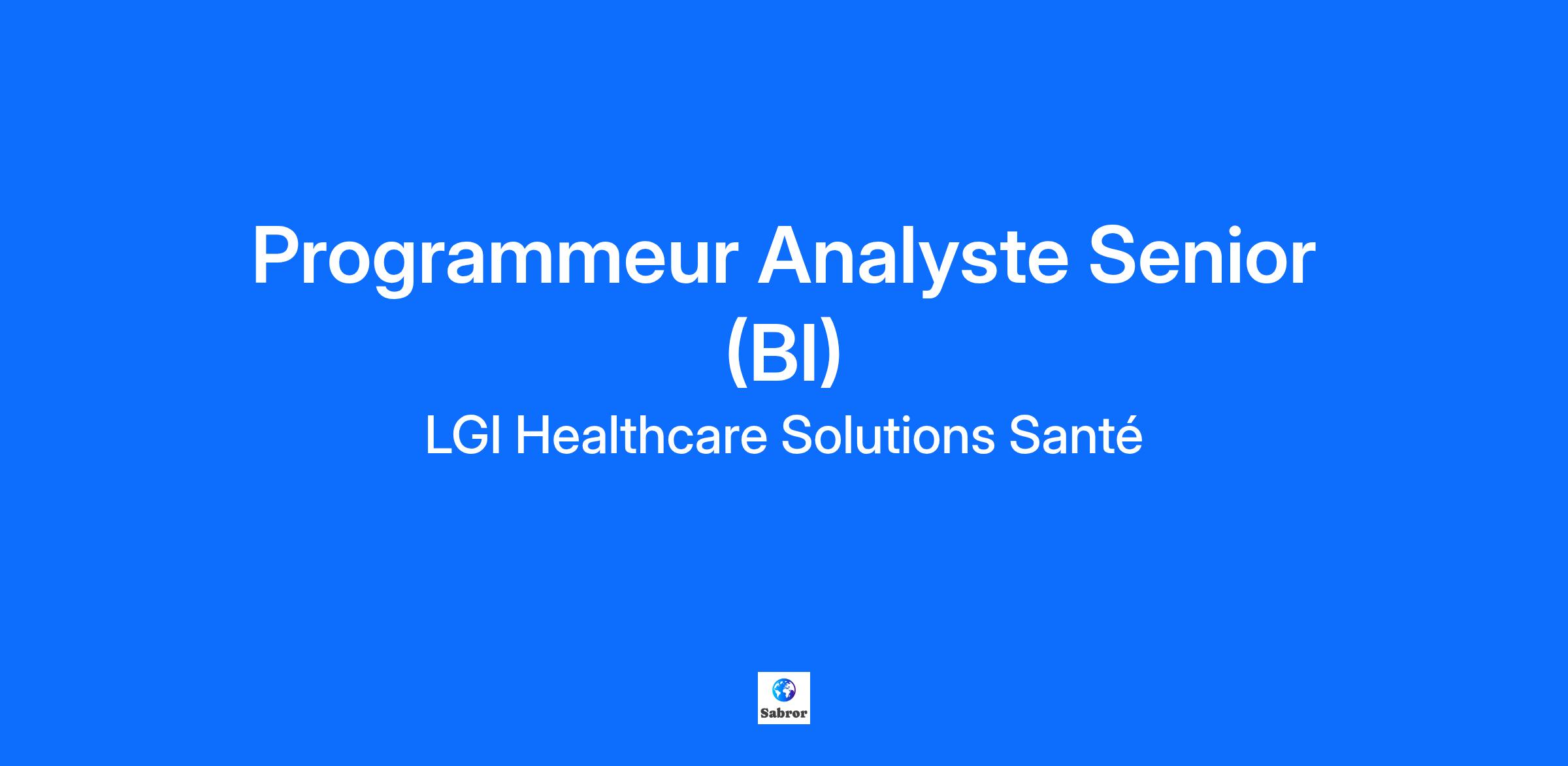 Programmeur Analyste Senior (BI)

LGI Healthcare Solutions Santé

Sabror